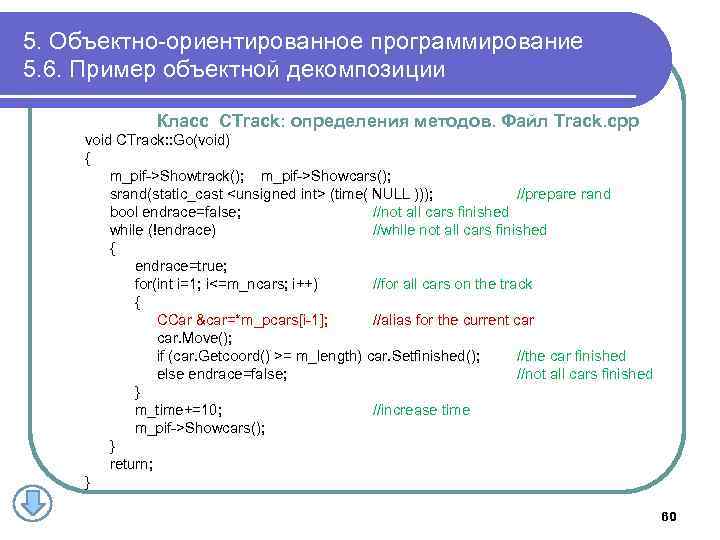 5. Объектно-ориентированное программирование
5.6. Пример объектной декомпозиции

Класс CTrack: определения методов. Файл Track.cpp

void CTrack::Go(void)
{
m_pif->Showtrack(); m_pif->Showcars();
srand(static_cast <unsigned int> (time( NULL ))); //prepare rand
bool endrace=false; //not all cars finished
while (!endrace) //while not all cars finished
{
endrace=true;
for(int i=1; i<=m_ncars; i++) //for all cars on the track
{
CCar &car=*m_pcars[i-1]; //alias for the current car
car.Move();
if (car.Getcoord() >= m_length) car.Setfinished(); //the car finished
else endrace=false; //not all cars finished
}
m_time+=10; //increase time
m_pif->Showcars();
}
return;
}

60